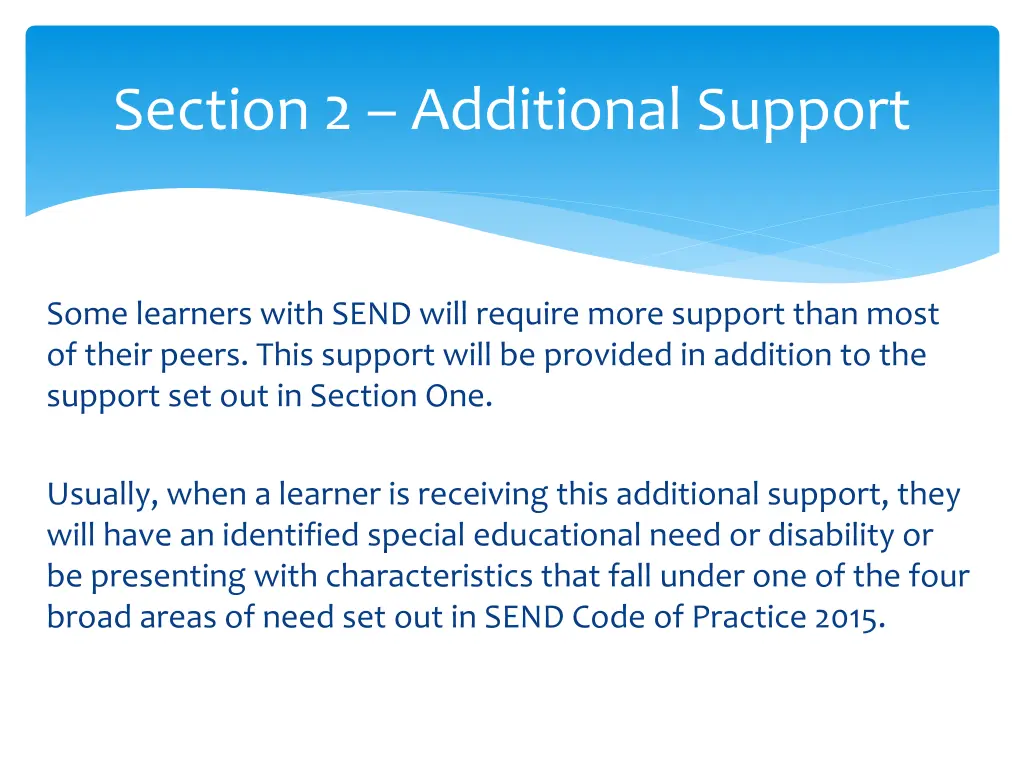 Section 2 – Additional Support

Some learners with SEND will require more support than most of their peers. This support will be provided in addition to the support set out in Section One.

Usually, when a learner is receiving this additional support, they will have an identified special educational need or disability or be presenting with characteristics that fall under one of the four broad areas of need set out in SEND Code of Practice 2015.